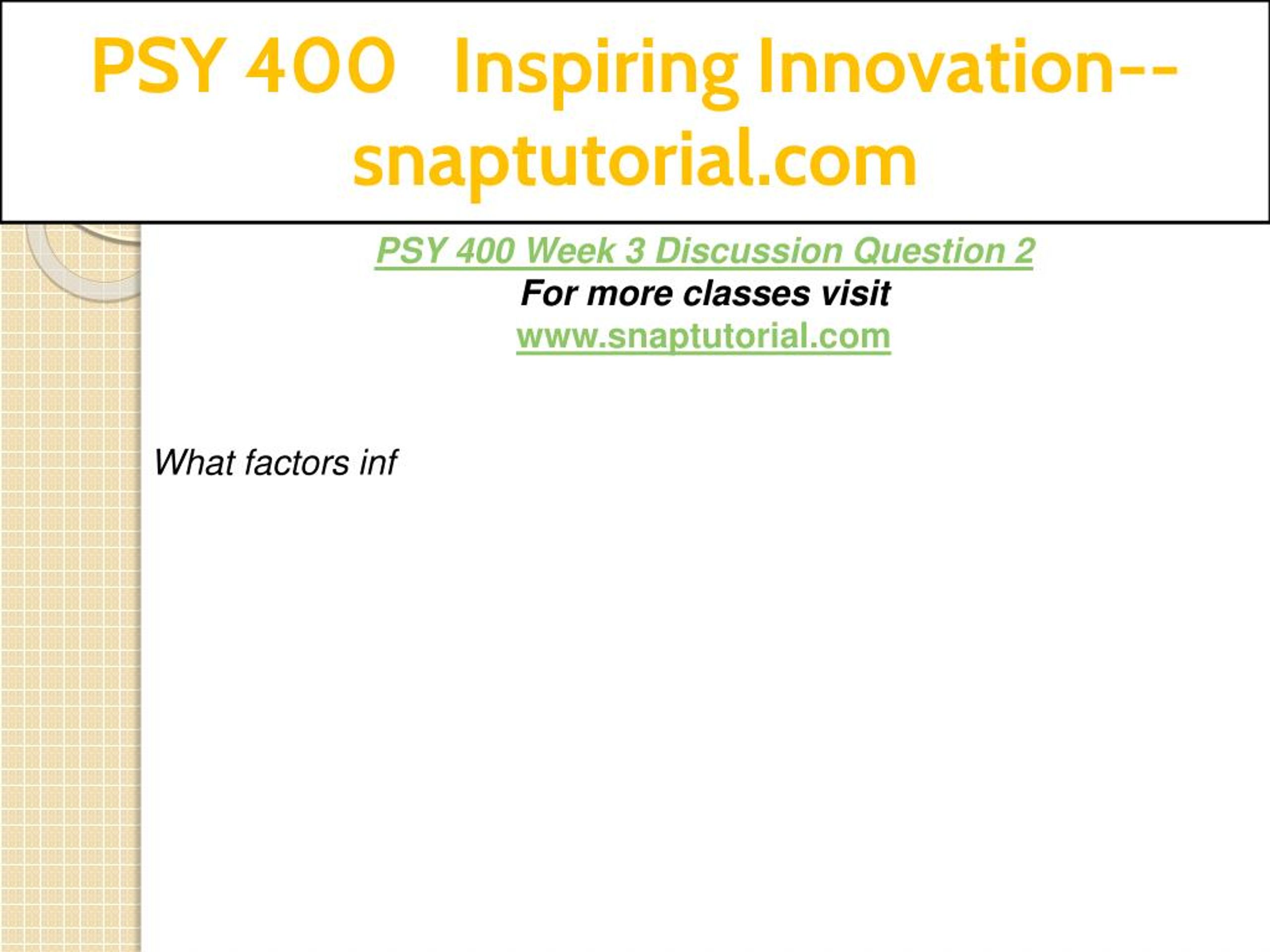 PSY 400 Inspiring Innovation--snaptutorial.com

PSY 400 Week 3 Discussion Question 2
For more classes visit
www.snaptutorial.com

What factors inf